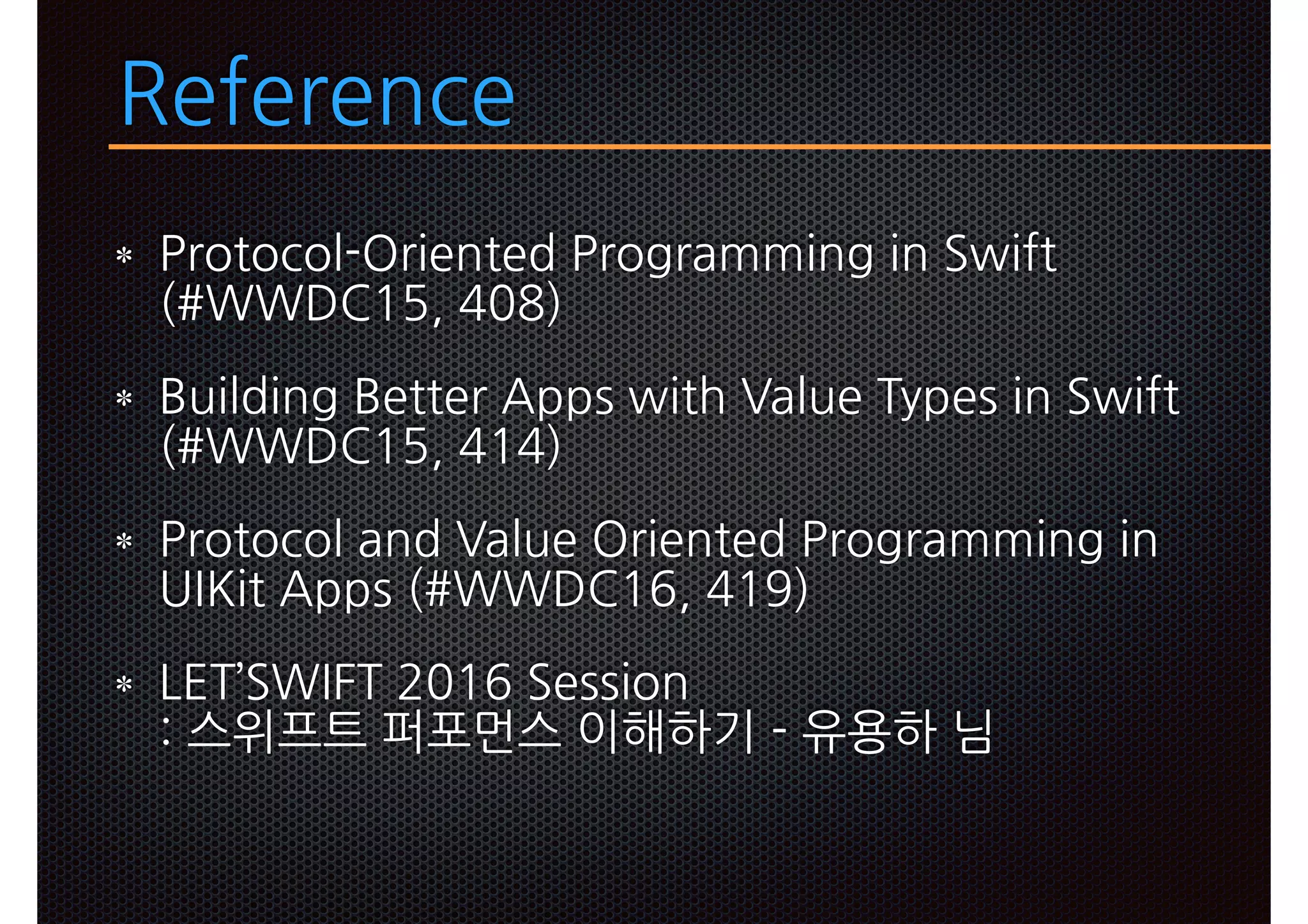 Reference

* Protocol-Oriented Programming in Swift (#WWDC15, 408)

* Building Better Apps with Value Types in Swift (#WWDC15, 414)

* Protocol and Value Oriented Programming in UIKit Apps (#WWDC16, 419)

* LET'SWIFT 2016 Session
: 스위프트 퍼포먼스 이해하기 - 유용하 님